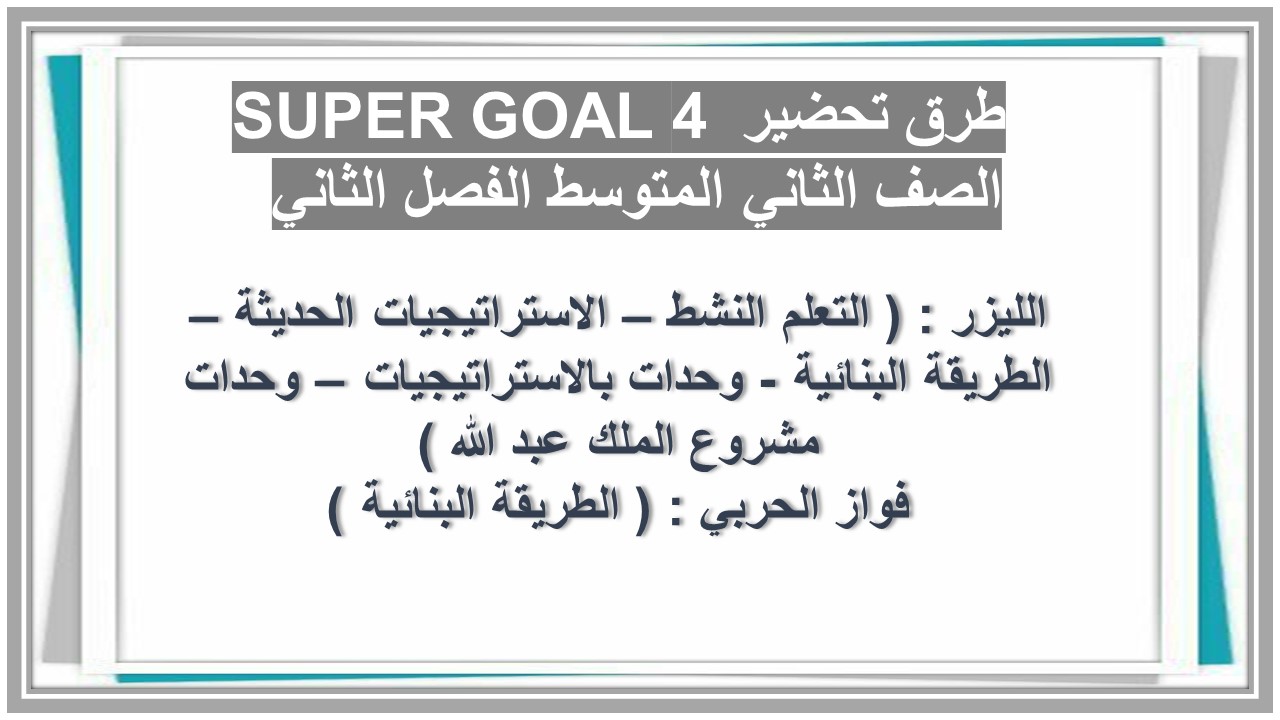 طرق تحضير SUPER GOAL 4
الصف الثاني المتوسط الفصل الثاني

الليزر : ( التعلم النشط – الاستراتيجيات الحديثة – الطريقة البنائية - وحدات بالاستراتيجيات – وحدات مشروع الملك عبد الله )
فواز الحربي : ( الطريقة البنائية )